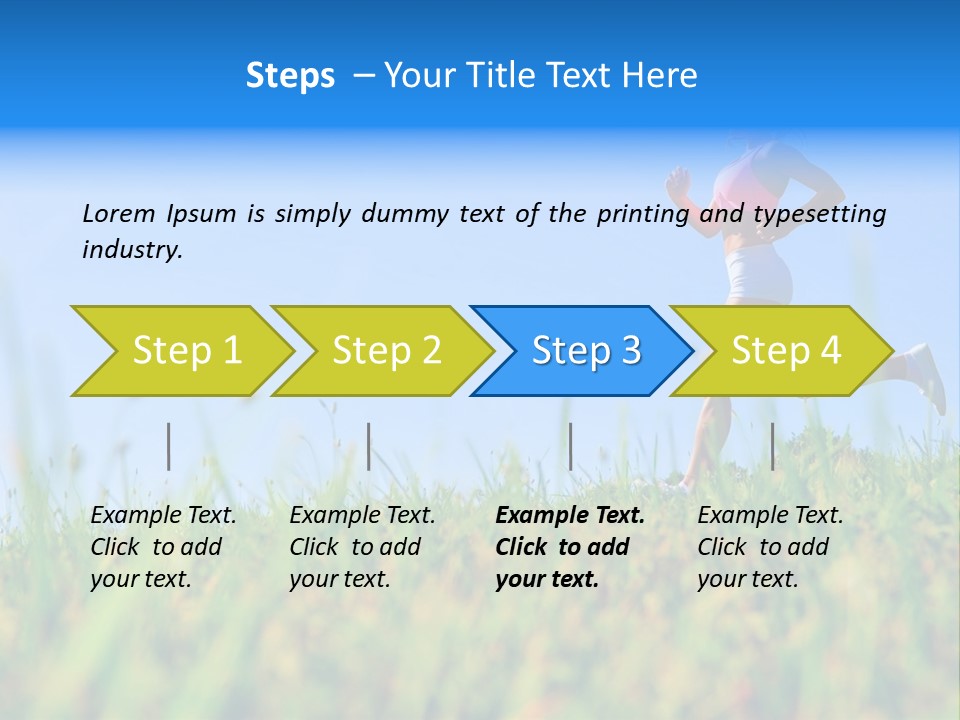 Steps – Your Title Text Here

Lorem Ipsum is simply dummy text of the printing and typesetting industry.

Step 1

Step 2

Step 3

Step 4

Example Text. Click to add your text.

Example Text. Click to add your text.

Example Text. Click to add your text.

Example Text. Click to add your text.